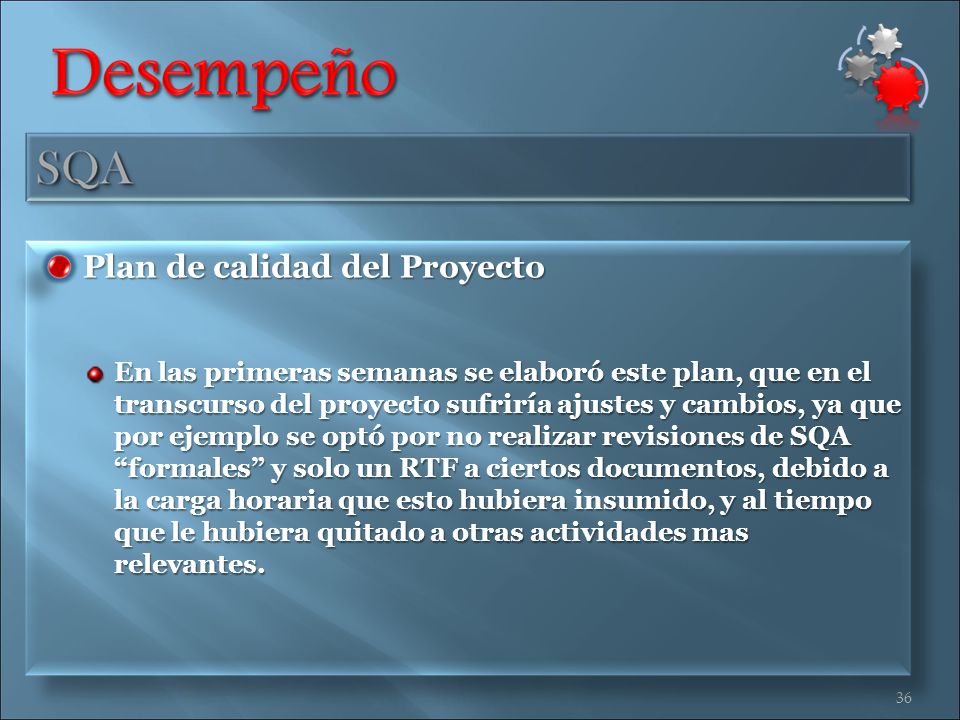 Desempeño

SQA

Plan de calidad del Proyecto

En las primeras semanas se elaboró este plan, que en el transcurso del proyecto sufriría ajustes y cambios, ya que por ejemplo se optó por no realizar revisiones de SQA “formales” y solo un RTF a ciertos documentos, debido a la carga horaria que esto hubiera insumido, y al tiempo que le hubiera quitado a otras actividades mas relevantes.

36